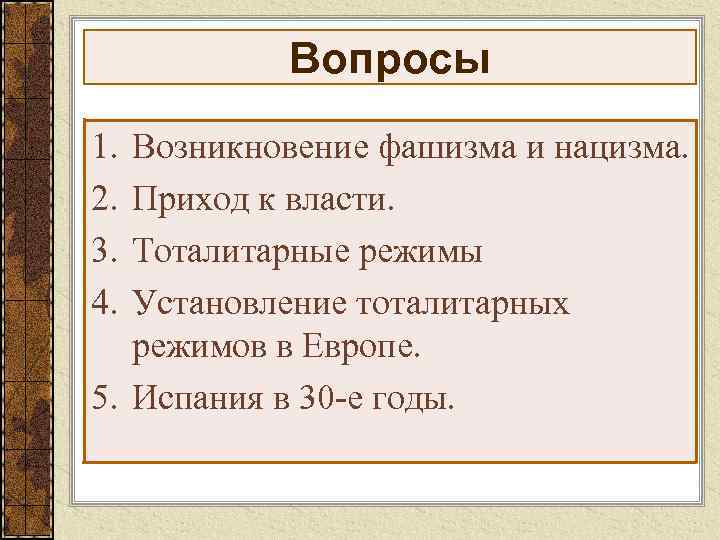 Вопросы

1. Возникновение фашизма и нацизма.
2. Приход к власти.
3. Тоталитарные режимы
4. Установление тоталитарных режимов в Европе.
5. Испания в 30-е годы.